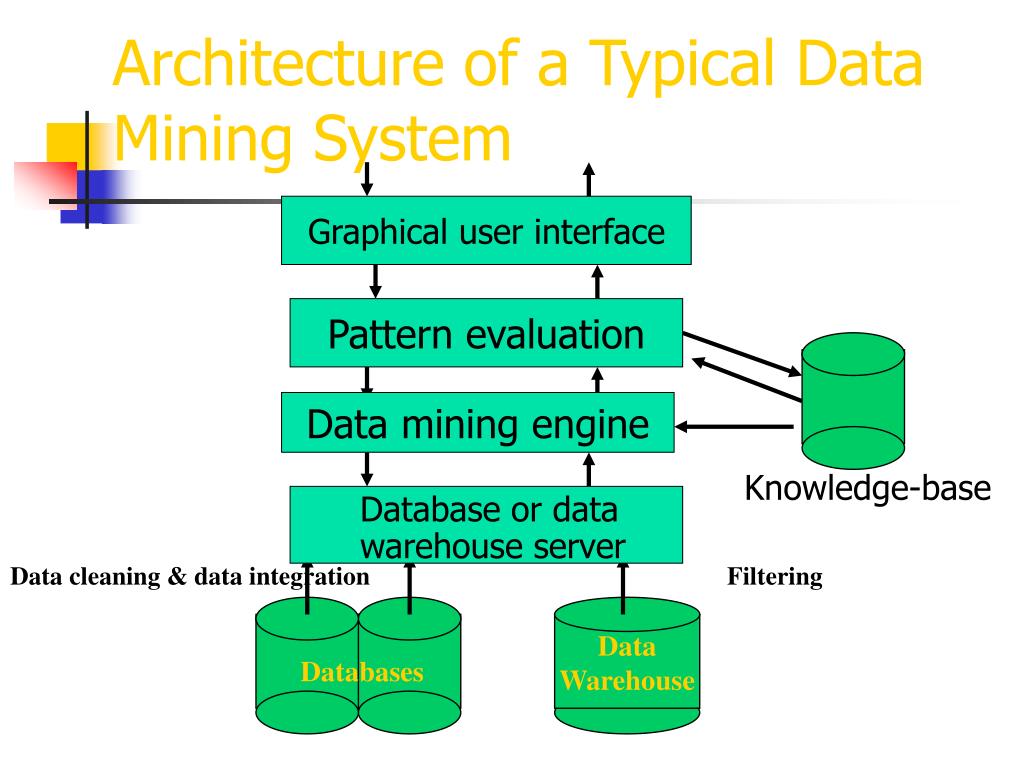 Architecture of a Typical Data Mining System

Graphical user interface

Pattern evaluation

Data mining engine

Knowledge-base

Database or data warehouse server

Data cleaning & data integration

Filtering

Databases

Data Warehouse